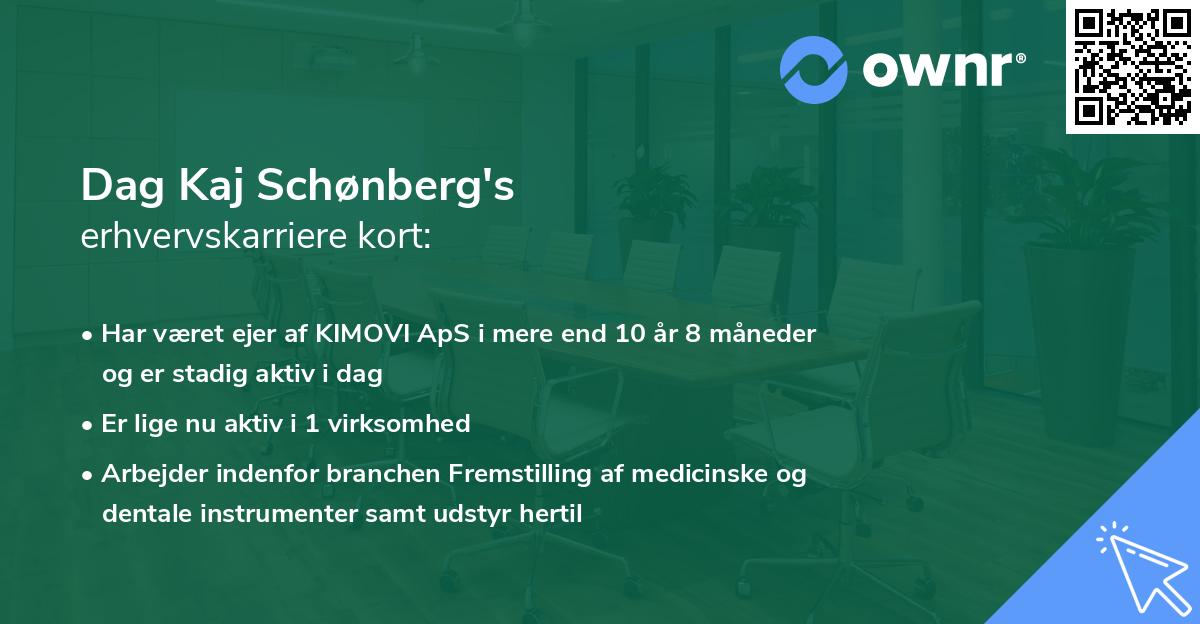 ownr®

Dag Kaj Schønberg's
erhvervskarriere kort:

• Har været ejer af KIMOVI ApS i mere end 10 år 8 måneder og er stadig aktiv i dag

• Er lige nu aktiv i 1 virksomhed

• Arbejder indenfor branchen Fremstilling af medicinske og dentale instrumenter samt udstyr hertil